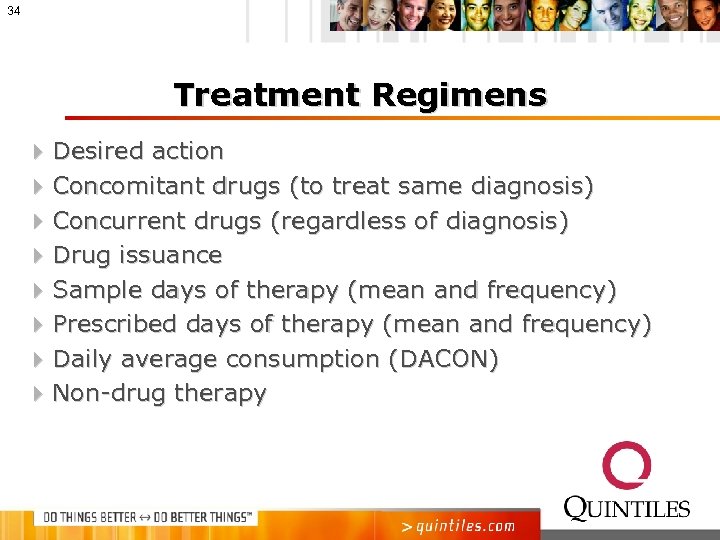 34

Treatment Regimens

Desired action
Concomitant drugs (to treat same diagnosis)
Concurrent drugs (regardless of diagnosis)
Drug issuance
Sample days of therapy (mean and frequency)
Prescribed days of therapy (mean and frequency)
Daily average consumption (DACON)
Non-drug therapy

DO THINGS BETTER ↔ DO BETTER THINGS™
> quintiles.com
QUINTILES